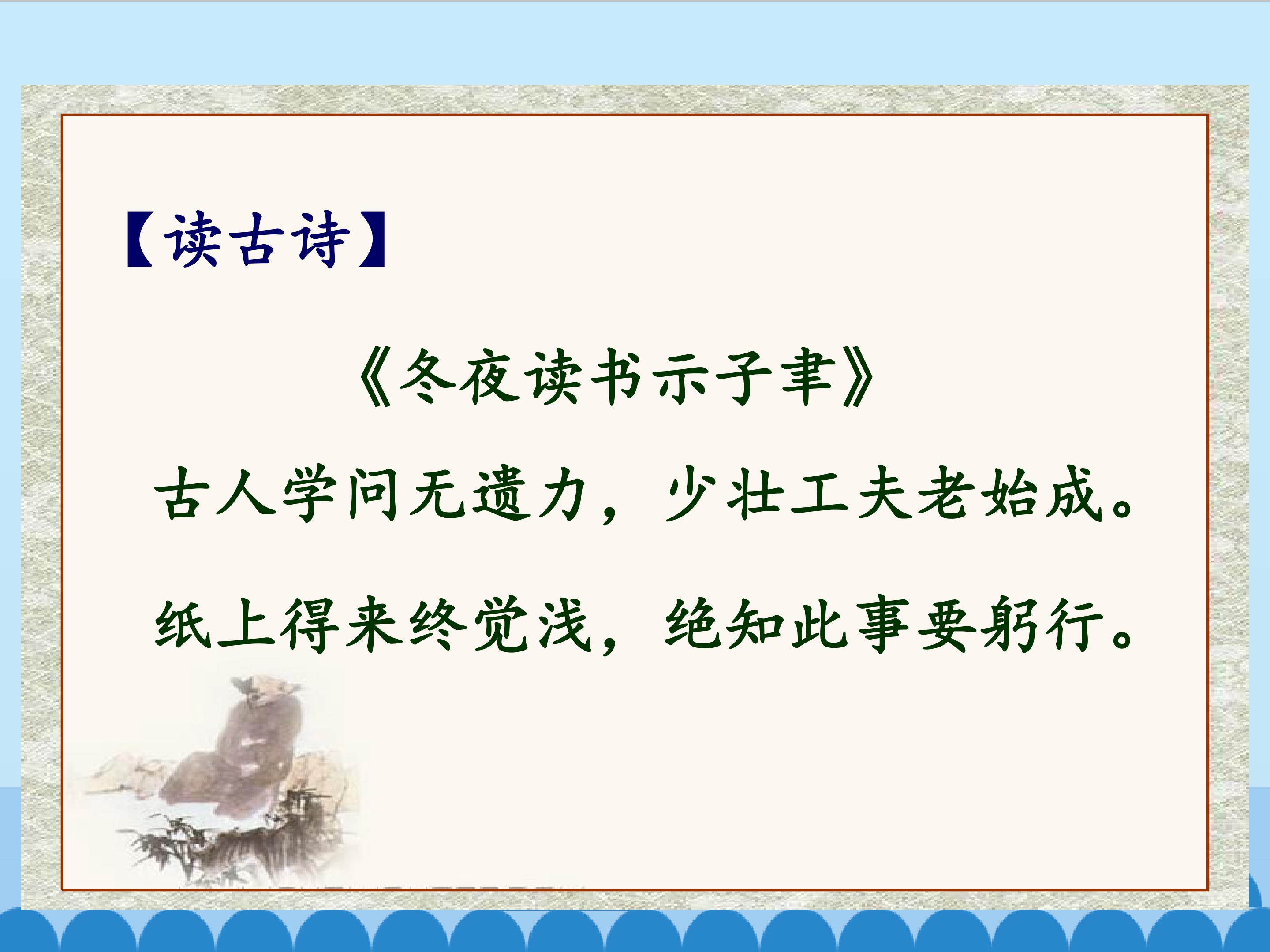 【读古诗】

《冬夜读书示子聿》

古人学问无遗力，少壮工夫老始成。

纸上得来终觉浅，绝知此事要躬行。